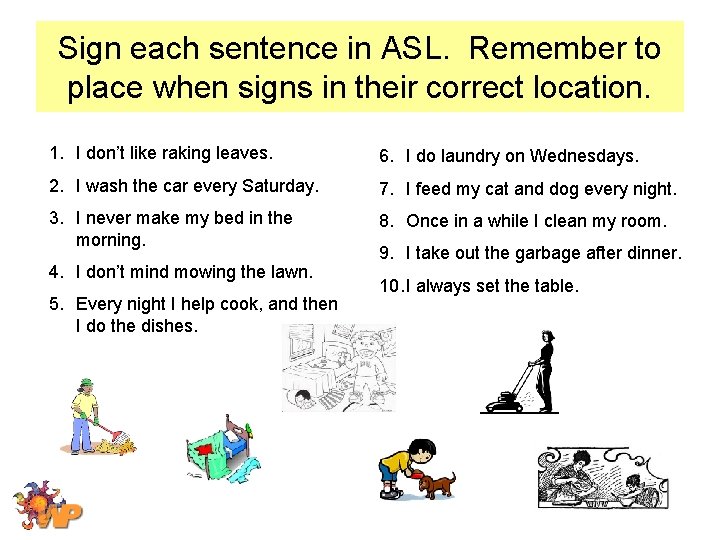 Sign each sentence in ASL. Remember to place when signs in their correct location.

1. I don't like raking leaves.
2. I wash the car every Saturday.
3. I never make my bed in the morning.
4. I don't mind mowing the lawn.
5. Every night I help cook, and then I do the dishes.

6. I do laundry on Wednesdays.
7. I feed my cat and dog every night.
8. Once in a while I clean my room.
9. I take out the garbage after dinner.
10. I always set the table.

WP